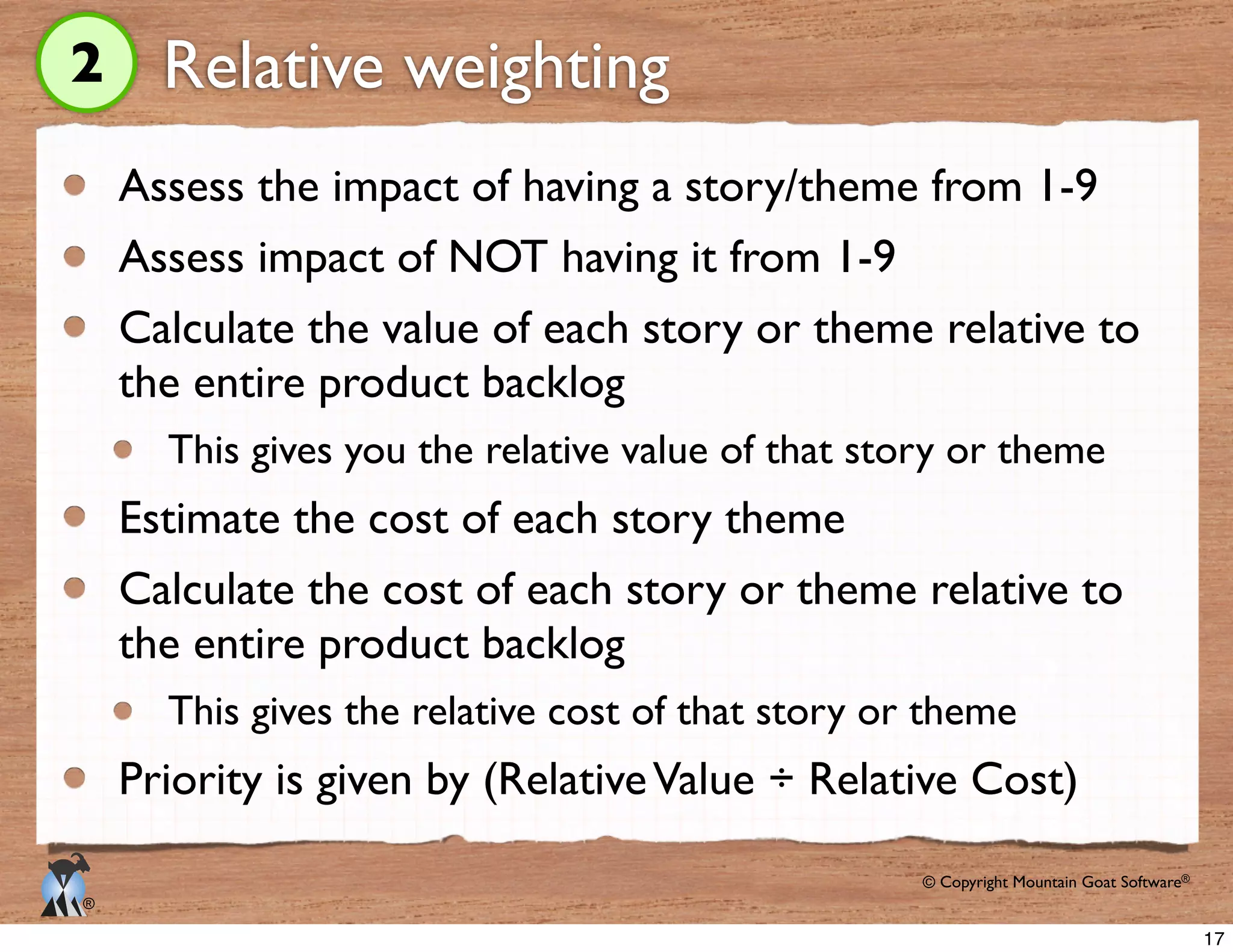 2 Relative weighting

- Assess the impact of having a story/theme from 1-9
- Assess impact of NOT having it from 1-9
- Calculate the value of each story or theme relative to the entire product backlog
  - This gives you the relative value of that story or theme
- Estimate the cost of each story theme
- Calculate the cost of each story or theme relative to the entire product backlog
  - This gives the relative cost of that story or theme
- Priority is given by (Relative Value ÷ Relative Cost)

®

© Copyright Mountain Goat Software®

17